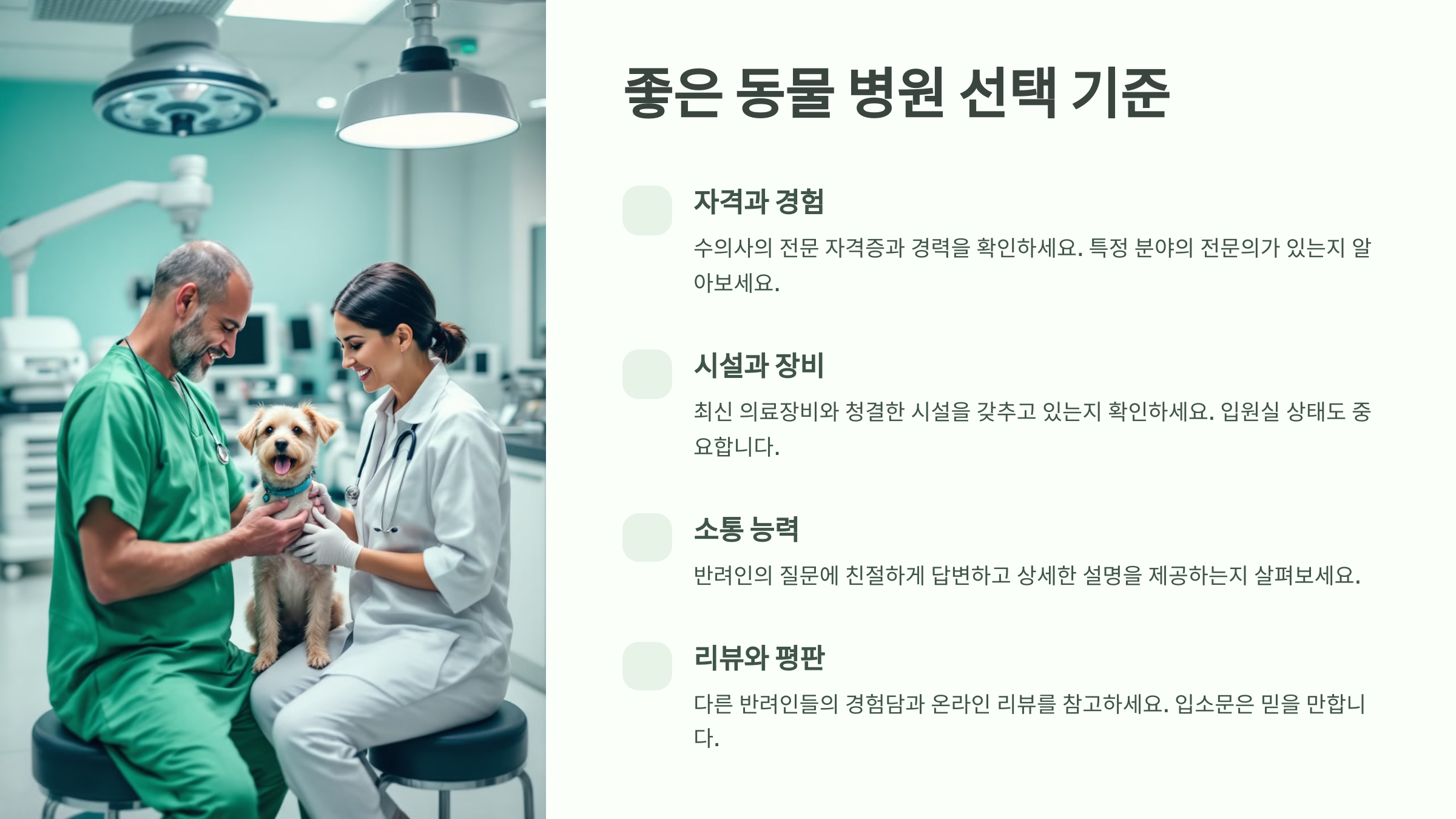 좋은 동물 병원 선택 기준

자격과 경험

수의사의 전문 자격증과 경력을 확인하세요. 특정 분야의 전문의가 있는지 알아보세요.

시설과 장비

최신 의료장비와 청결한 시설을 갖추고 있는지 확인하세요. 입원실 상태도 중요합니다.

소통 능력

반려인의 질문에 친절하게 답변하고 상세한 설명을 제공하는지 살펴보세요.

리뷰와 평판

다른 반려인들의 경험담과 온라인 리뷰를 참고하세요. 입소문은 믿을 만합니다.